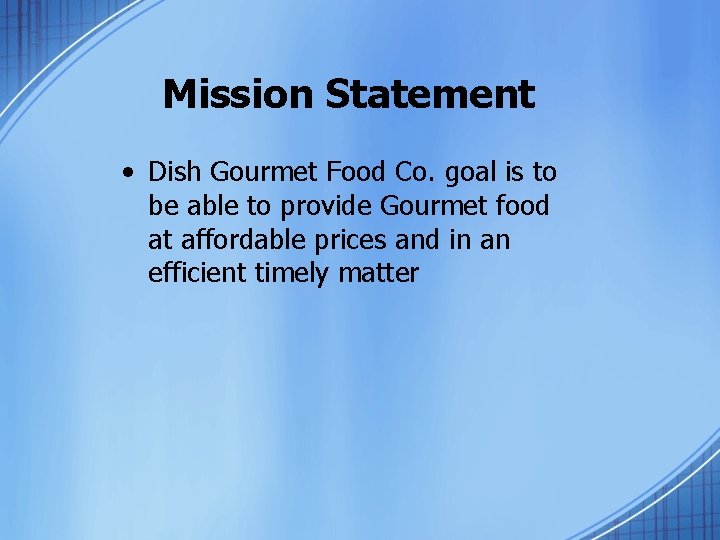 Mission Statement

• Dish Gourmet Food Co. goal is to be able to provide Gourmet food at affordable prices and in an efficient timely matter